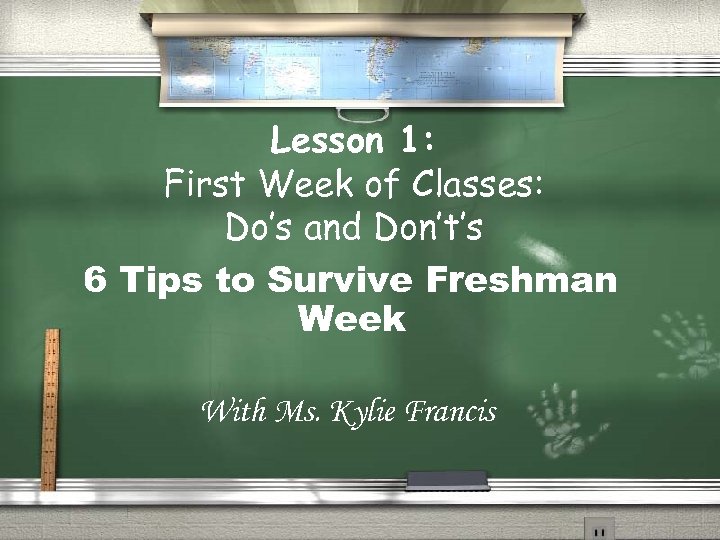 Lesson 1:
First Week of Classes:
Do's and Don't's

6 Tips to Survive Freshman Week

With Ms. Kylie Francis